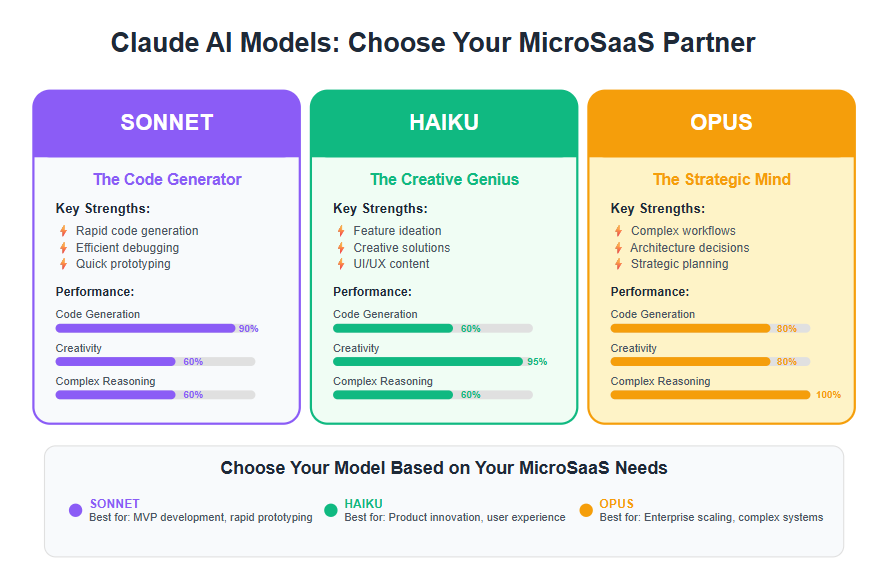 Claude AI Models: Choose Your MicroSaaS Partner

SONNET

The Code Generator

Key Strengths:

Rapid code generation
Efficient debugging
Quick prototyping

Performance:

Code Generation 90%
Creativity 60%
Complex Reasoning 60%

HAIKU

The Creative Genius

Key Strengths:

Feature ideation
Creative solutions
UI/UX content

Performance:

Code Generation 60%
Creativity 95%
Complex Reasoning 60%

OPUS

The Strategic Mind

Key Strengths:

Complex workflows
Architecture decisions
Strategic planning

Performance:

Code Generation 80%
Creativity 80%
Complex Reasoning 100%

Choose Your Model Based on Your MicroSaaS Needs

SONNET
Best for: MVP development, rapid prototyping

HAIKU
Best for: Product innovation, user experience

OPUS
Best for: Enterprise scaling, complex systems